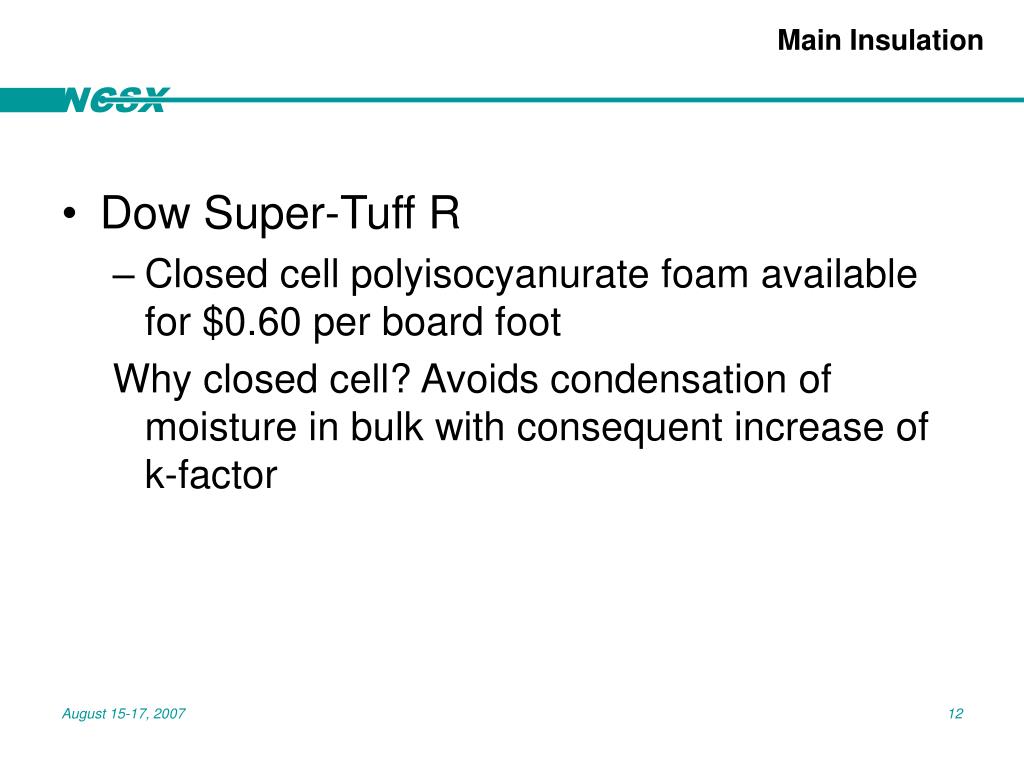 Main Insulation

NCSX

• Dow Super-Tuff R

– Closed cell polyisocyanurate foam available for \$0.60 per board foot

Why closed cell? Avoids condensation of moisture in bulk with consequent increase of k-factor

August 15-17, 2007

12